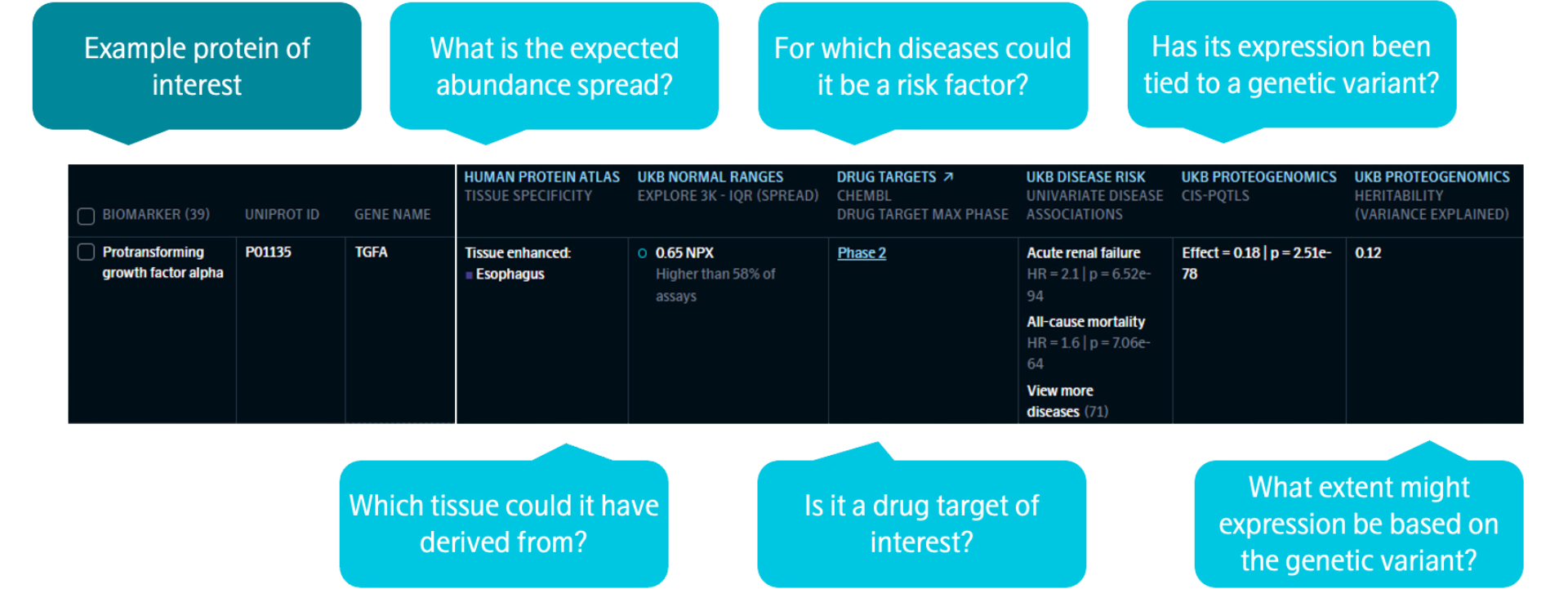 Example protein of interest

What is the expected abundance spread?

For which diseases could it be a risk factor?

Has its expression been tied to a genetic variant?

| BIOMARKER (39) | UNIPROT ID | GENE NAME | HUMAN PROTEIN ATLAS TISSUE SPECIFICITY | UKB NORMAL RANGES EXPLORE 3K - IQR (SPREAD) | DRUG TARGETS ↗ CHEMBL DRUG TARGET MAX PHASE | UKB DISEASE RISK UNIVARIATE DISEASE ASSOCIATIONS | UKB PROTEOGENOMICS CIS-PQTLS | UKB PROTEOGENOMICS HERITABILITY (VARIANCE EXPLAINED) |
|---|---|---|---|---|---|---|---|---|
| Protransforming growth factor alpha | P01135 | TGFA | Tissue enhanced: Esophagus | 0.65 NPX Higher than 58% of assays | Phase 2 | Acute renal failure HR = 2.1 \| p = 6.52e-94 All-cause mortality HR = 1.6 \| p = 7.06e-64 View more diseases (71) | Effect = 0.18 \| p = 2.51e-78 | 0.12 |

Which tissue could it have derived from?

Is it a drug target of interest?

What extent might expression be based on the genetic variant?